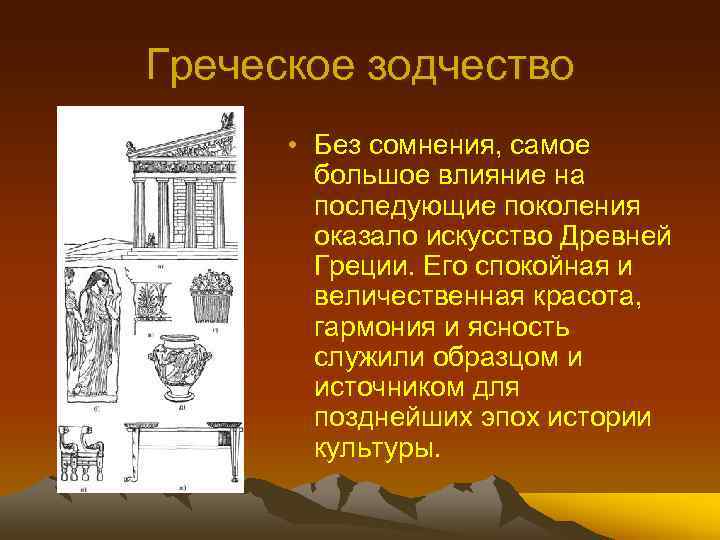 Греческое зодчество

• Без сомнения, самое большое влияние на последующие поколения оказало искусство Древней Греции. Его спокойная и величественная красота, гармония и ясность служили образцом и источником для позднейших эпох истории культуры.